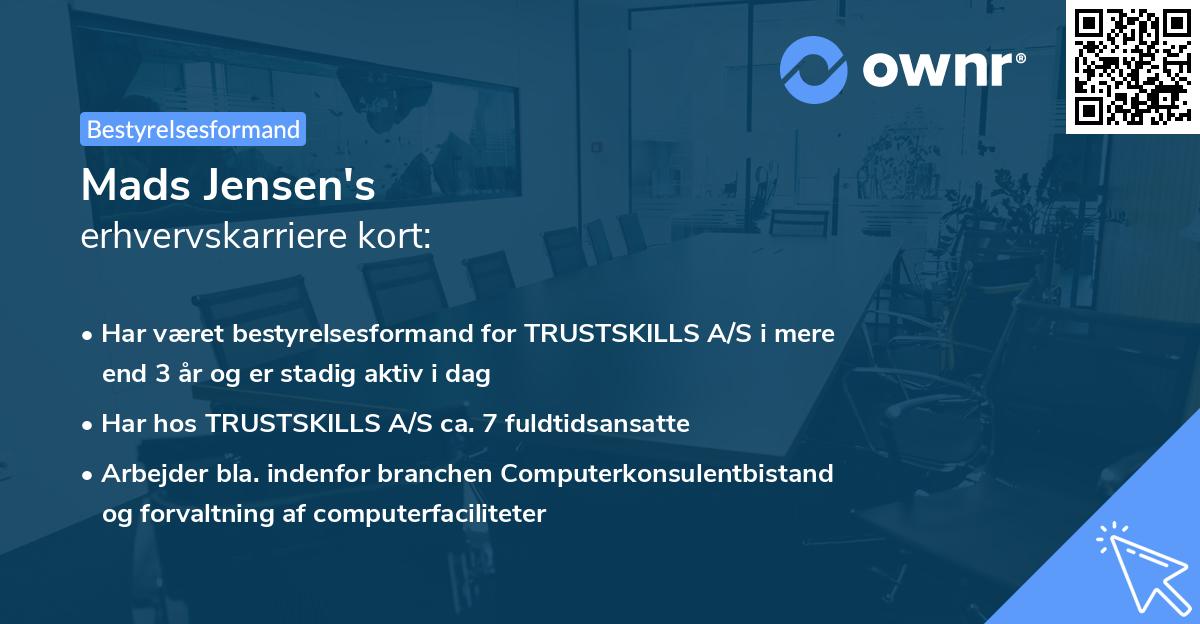 ownr®

Bestyrelsesformand

Mads Jensen's
erhvervskarriere kort:

• Har været bestyrelsesformand for TRUSTSKILLS A/S i mere end 3 år og er stadig aktiv i dag

• Har hos TRUSTSKILLS A/S ca. 7 fuldtidsansatte

• Arbejder bla. indenfor branchen Computerkonsulentbistand og forvaltning af computerfaciliteter